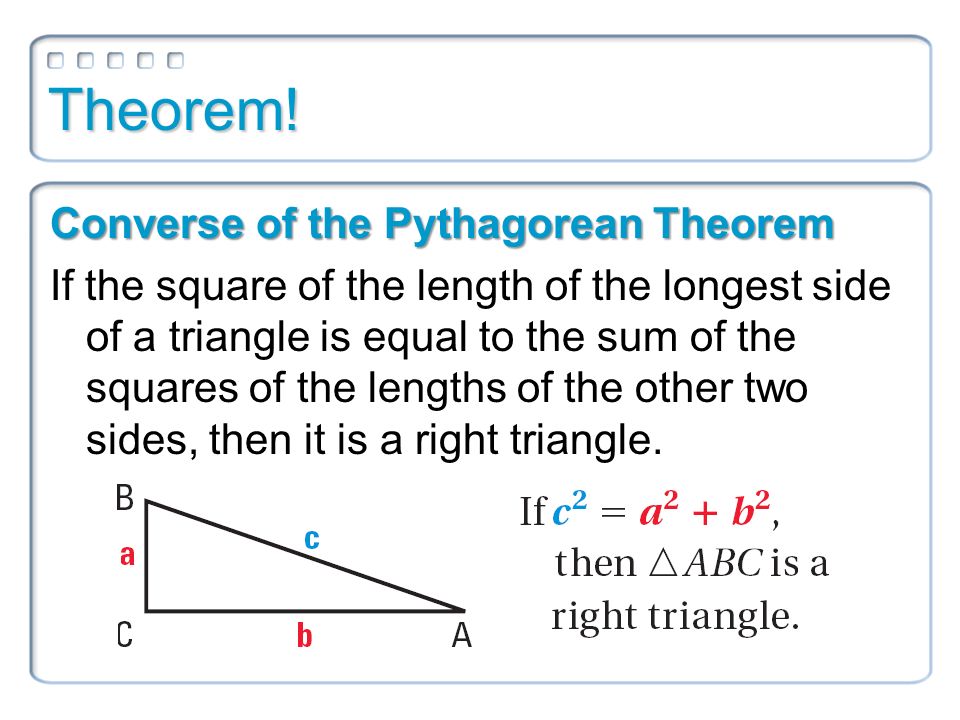 Theorem!

Converse of the Pythagorean Theorem

If the square of the length of the longest side of a triangle is equal to the sum of the squares of the lengths of the other two sides, then it is a right triangle.

B
a
c
C
b
A

If $c^2 = a^2 + b^2$, then $\triangle ABC$ is a right triangle.